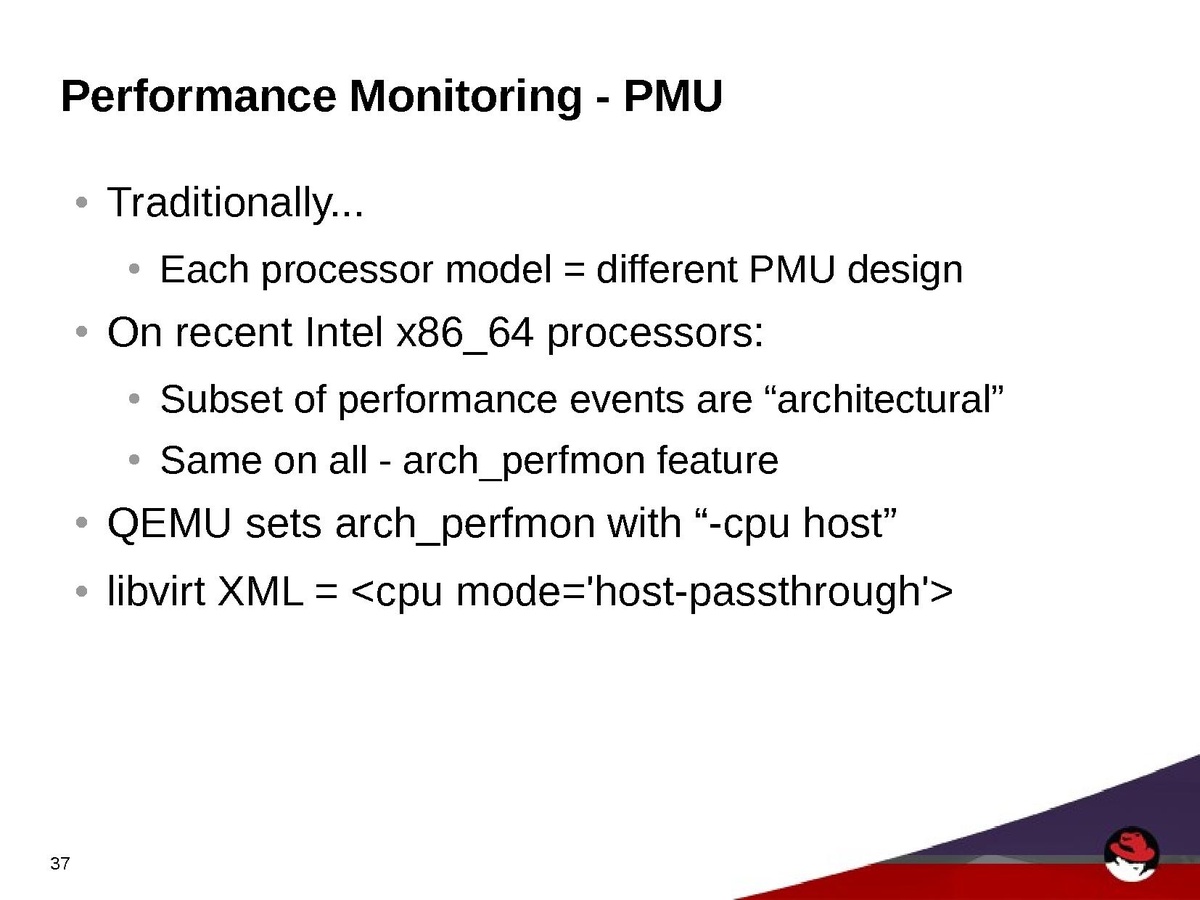 Performance Monitoring - PMU

• Traditionally...

• Each processor model = different PMU design

• On recent Intel x86_64 processors:

• Subset of performance events are “architectural”

• Same on all - arch_perfmon feature

• QEMU sets arch_perfmon with “-cpu host”

• libvirt XML = <cpu mode='host-passthrough'>

37